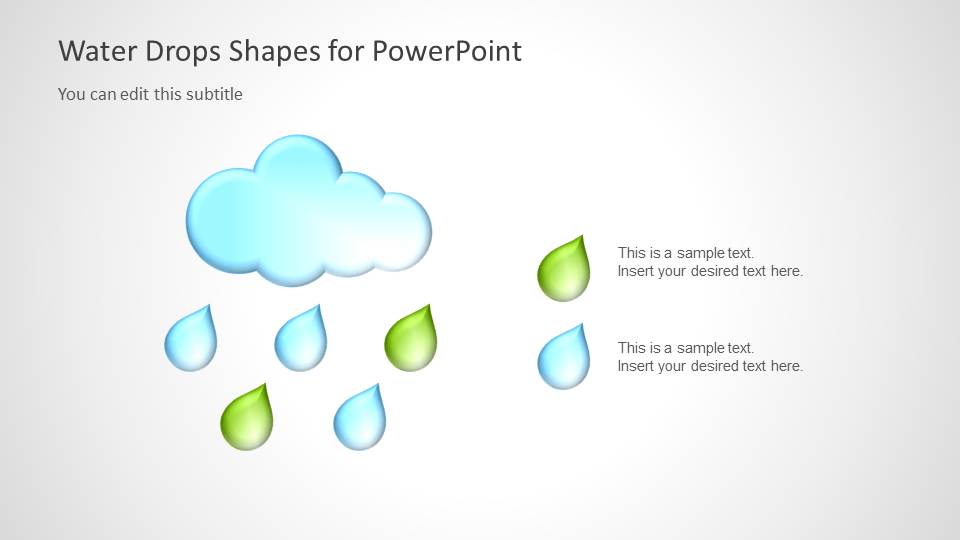 Water Drops Shapes for PowerPoint

You can edit this subtitle

This is a sample text.
Insert your desired text here.

This is a sample text.
Insert your desired text here.